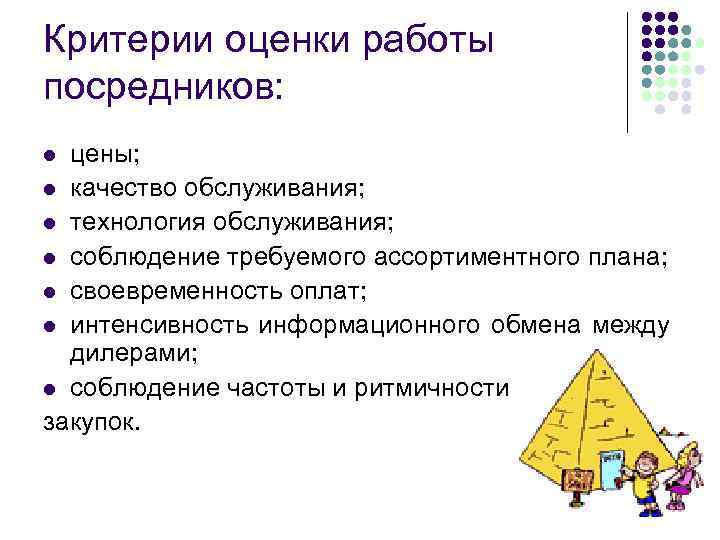 Критерии оценки работы посредников:

- цены;
- качество обслуживания;
- технология обслуживания;
- соблюдение требуемого ассортиментного плана;
- своевременность оплат;
- интенсивность информационного обмена между дилерами;
- соблюдение частоты и ритмичности закупок.